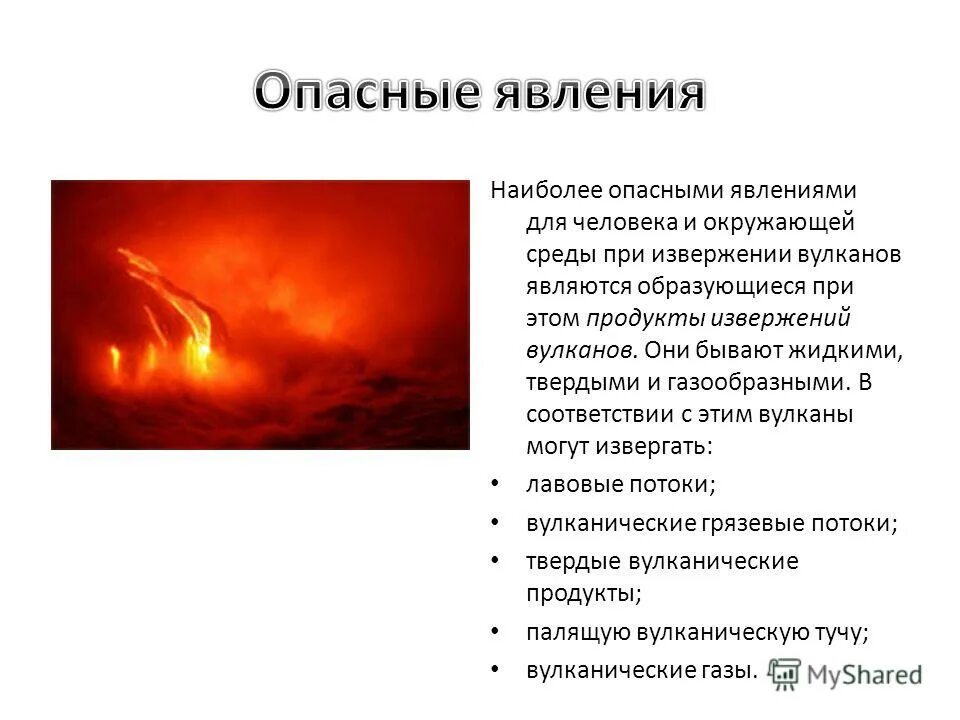 Опасные явления

Наиболее опасными явлениями для человека и окружающей среды при извержении вулканов являются образующиеся при этом продукты извержений вулканов. Они бывают жидкими, твердыми и газообразными. В соответствии с этим вулканы могут извергать:

• лавовые потоки;
• вулканические грязевые потоки;
• твердые вулканические продукты;
• палящую вулканическую тучу;
• вулканические газы.

MyShared